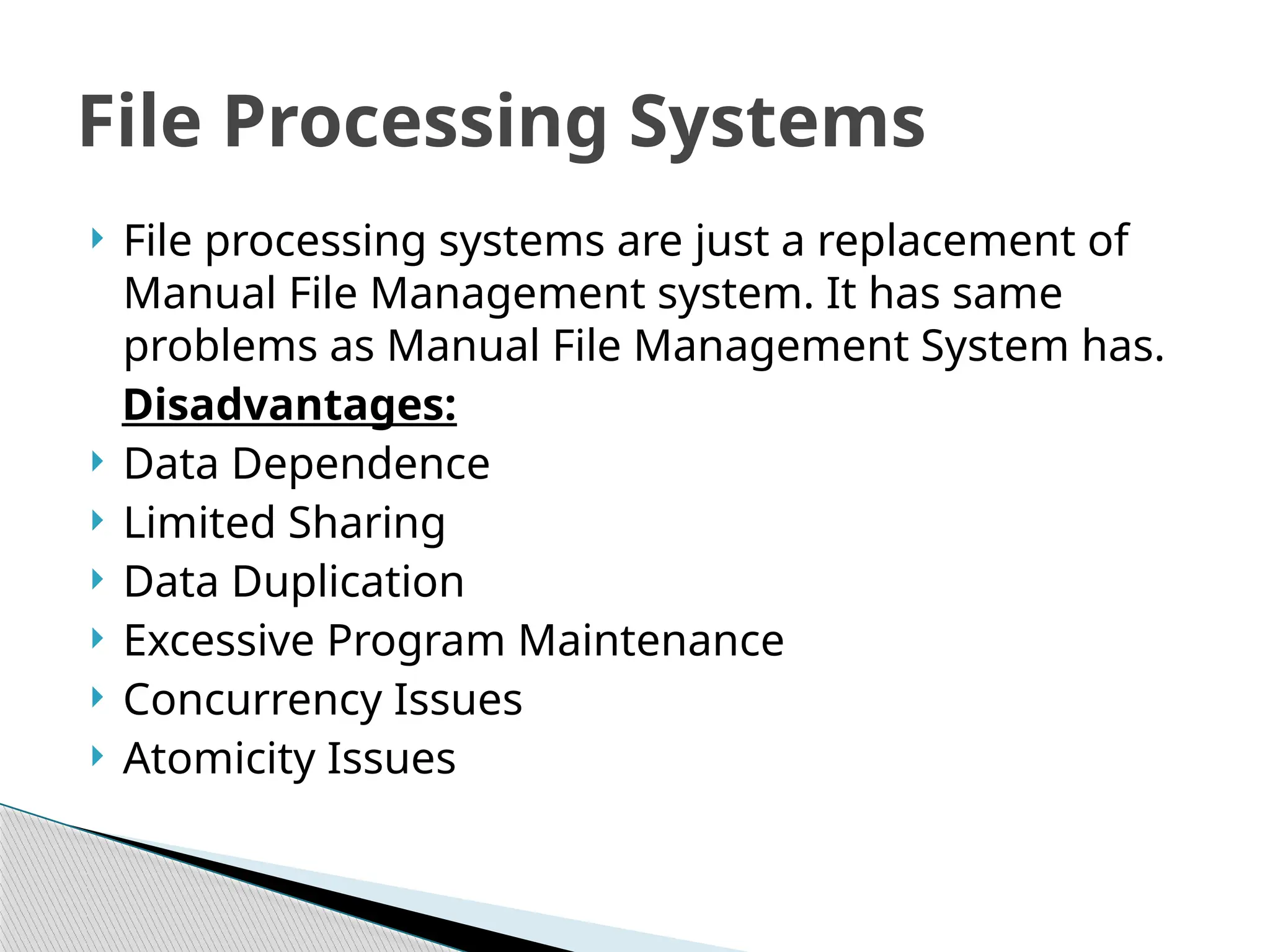 File Processing Systems

File processing systems are just a replacement of Manual File Management system. It has same problems as Manual File Management System has.

Disadvantages:

Data Dependence

Limited Sharing

Data Duplication

Excessive Program Maintenance

Concurrency Issues

Atomicity Issues